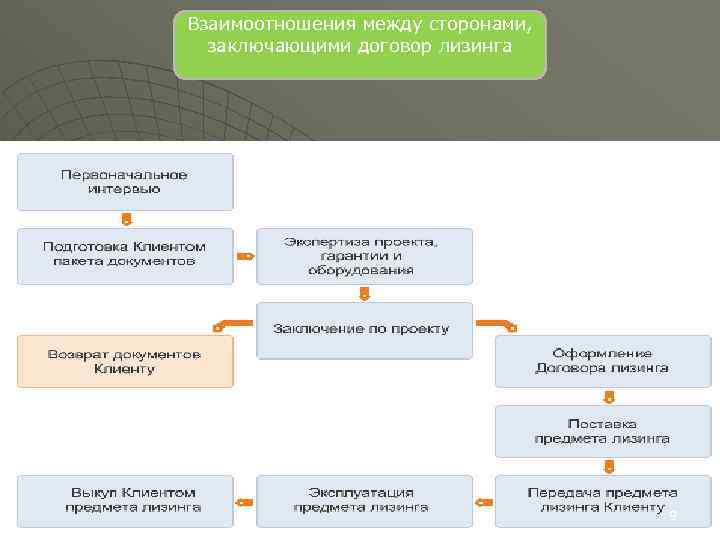 Взаимоотношения между сторонами, заключающими договор лизинга

Первоначальное интервью

Подготовка Клиентом пакета документов

Экспертиза проекта, гарантии и оборудования

Заключение по проекту

Возврат документов Клиенту

Оформление Договора лизинга

Поставка предмета лизинга

Передача предмета лизинга Клиенту

Эксплуатация предмета лизинга

Выкуп Клиентом предмета лизинга

9